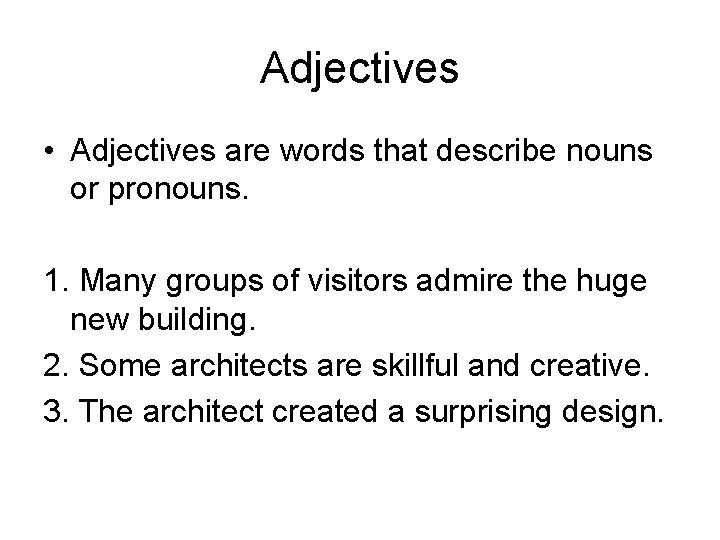 Adjectives

• Adjectives are words that describe nouns or pronouns.

1. Many groups of visitors admire the huge new building.
2. Some architects are skillful and creative.
3. The architect created a surprising design.